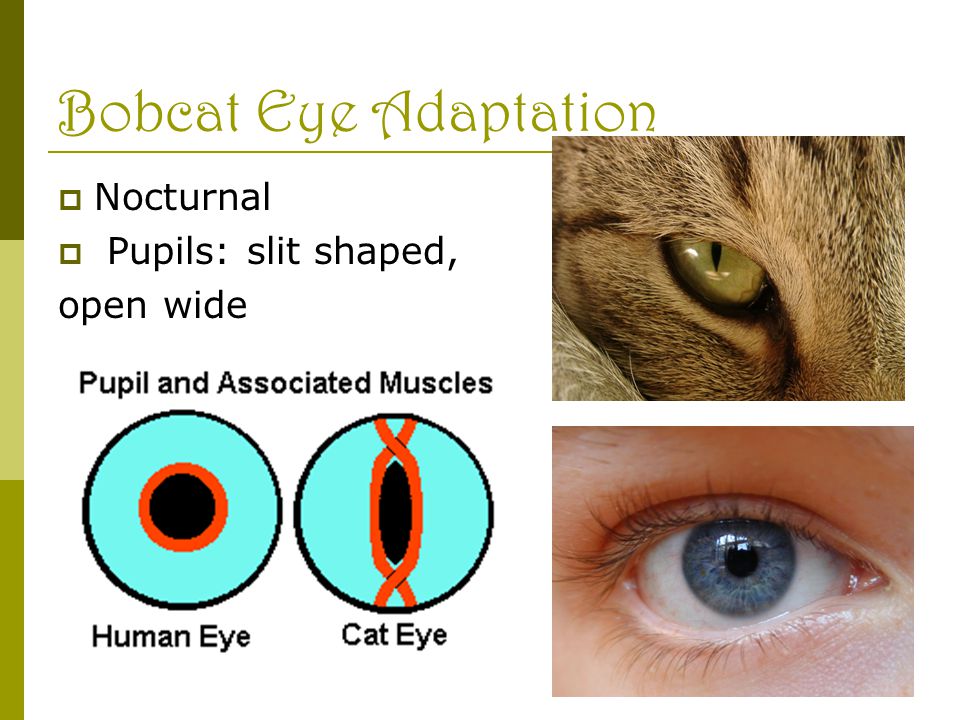 Bobcat Eye Adaptation

Nocturnal

Pupils: slit shaped, open wide

Pupil and Associated Muscles

Human Eye

Cat Eye